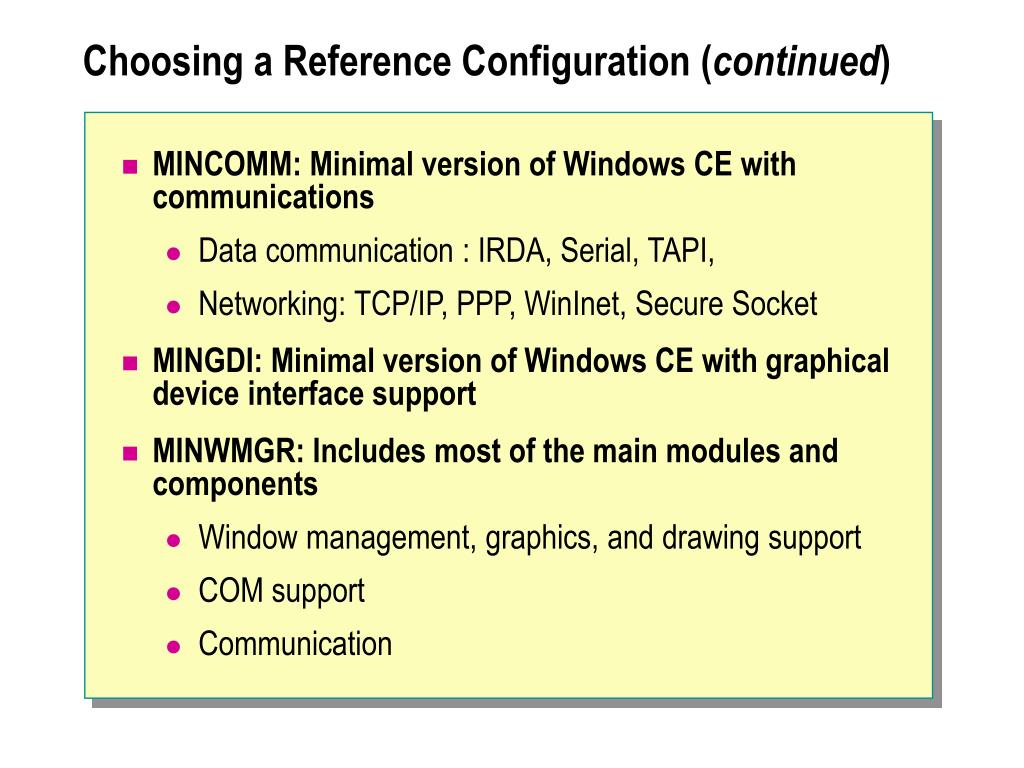 Choosing a Reference Configuration (continued)

- MINCOMM: Minimal version of Windows CE with communications
  - Data communication : IRDA, Serial, TAPI,
  - Networking: TCP/IP, PPP, WinInet, Secure Socket
- MINGDI: Minimal version of Windows CE with graphical device interface support
- MINWMGR: Includes most of the main modules and components
  - Window management, graphics, and drawing support
  - COM support
  - Communication